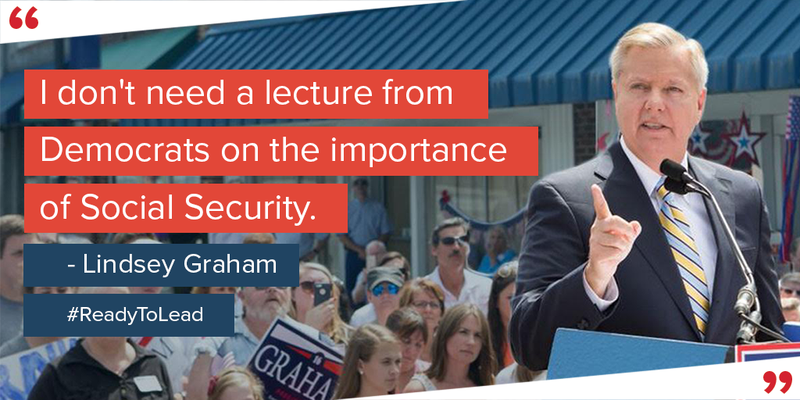 “

I don't need a lecture from Democrats on the importance of Social Security.

- Lindsey Graham

#ReadyToLead

GRAHA

”